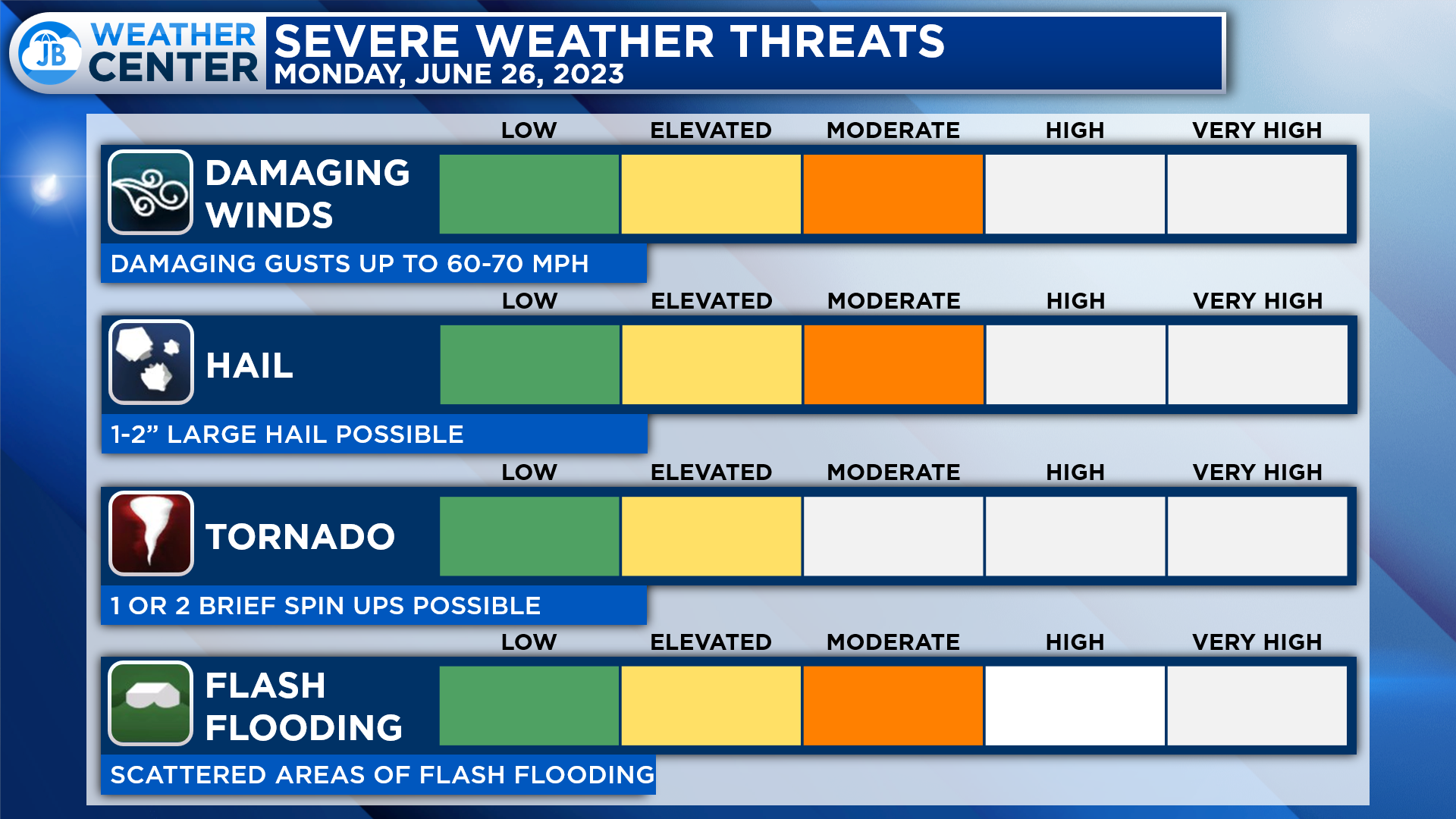 JB WEATHER CENTER

SEVERE WEATHER THREATS
MONDAY, JUNE 26, 2023

LOW ELEVATED MODERATE HIGH VERY HIGH

DAMAGING WINDS

DAMAGING GUSTS UP TO 60-70 MPH

LOW ELEVATED MODERATE HIGH VERY HIGH

HAIL

1-2” LARGE HAIL POSSIBLE

LOW ELEVATED MODERATE HIGH VERY HIGH

TORNADO

1 OR 2 BRIEF SPIN UPS POSSIBLE

LOW ELEVATED MODERATE HIGH VERY HIGH

FLASH FLOODING

SCATTERED AREAS OF FLASH FLOODING